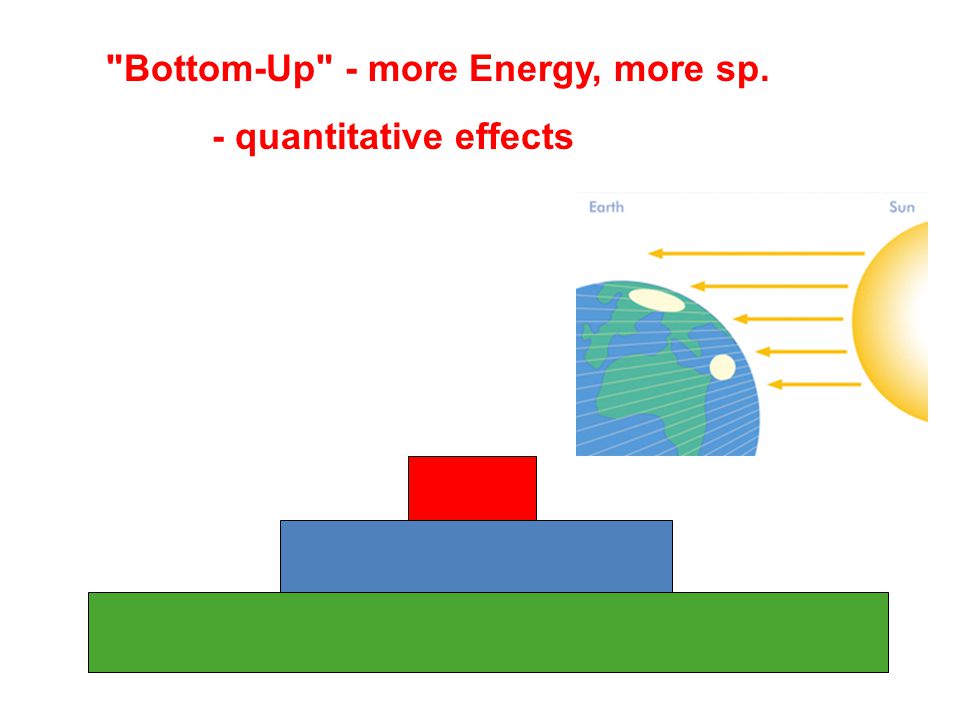 "Bottom-Up" - more Energy, more sp.

- quantitative effects

Earth

Sun